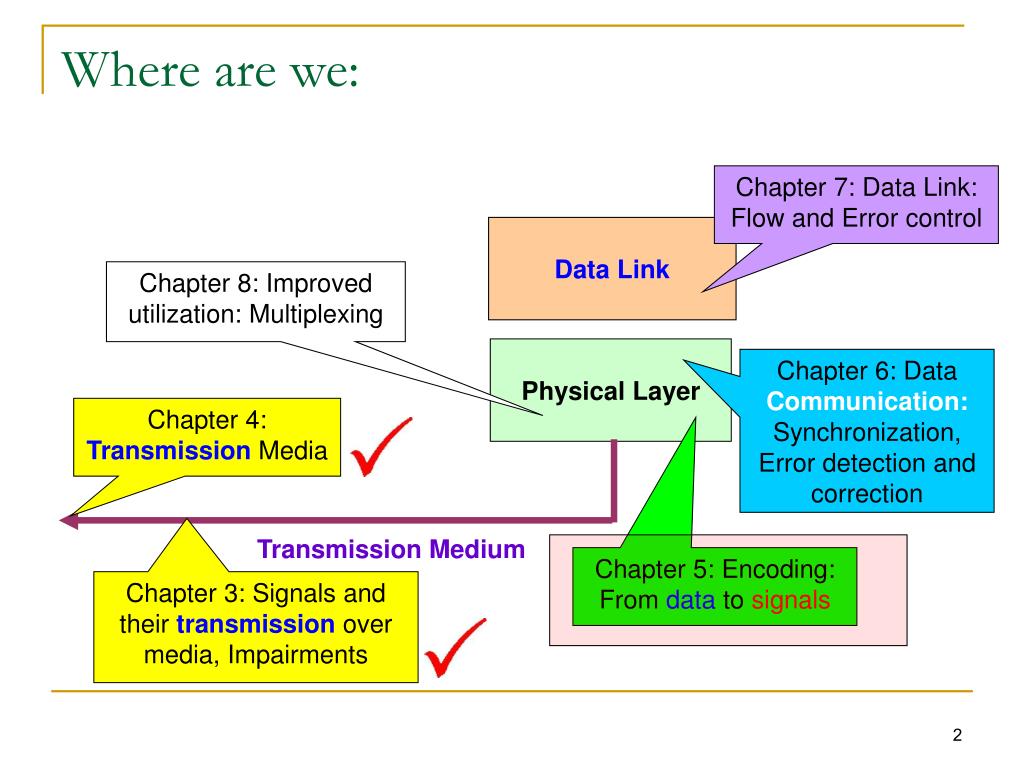 Where are we:

Chapter 7: Data Link: Flow and Error control

Data Link

Chapter 8: Improved utilization: Multiplexing

Physical Layer

Chapter 6: Data Communication: Synchronization, Error detection and correction

Chapter 4: Transmission Media

Transmission Medium

Chapter 5: Encoding: From data to signals

Chapter 3: Signals and their transmission over media, Impairments

2